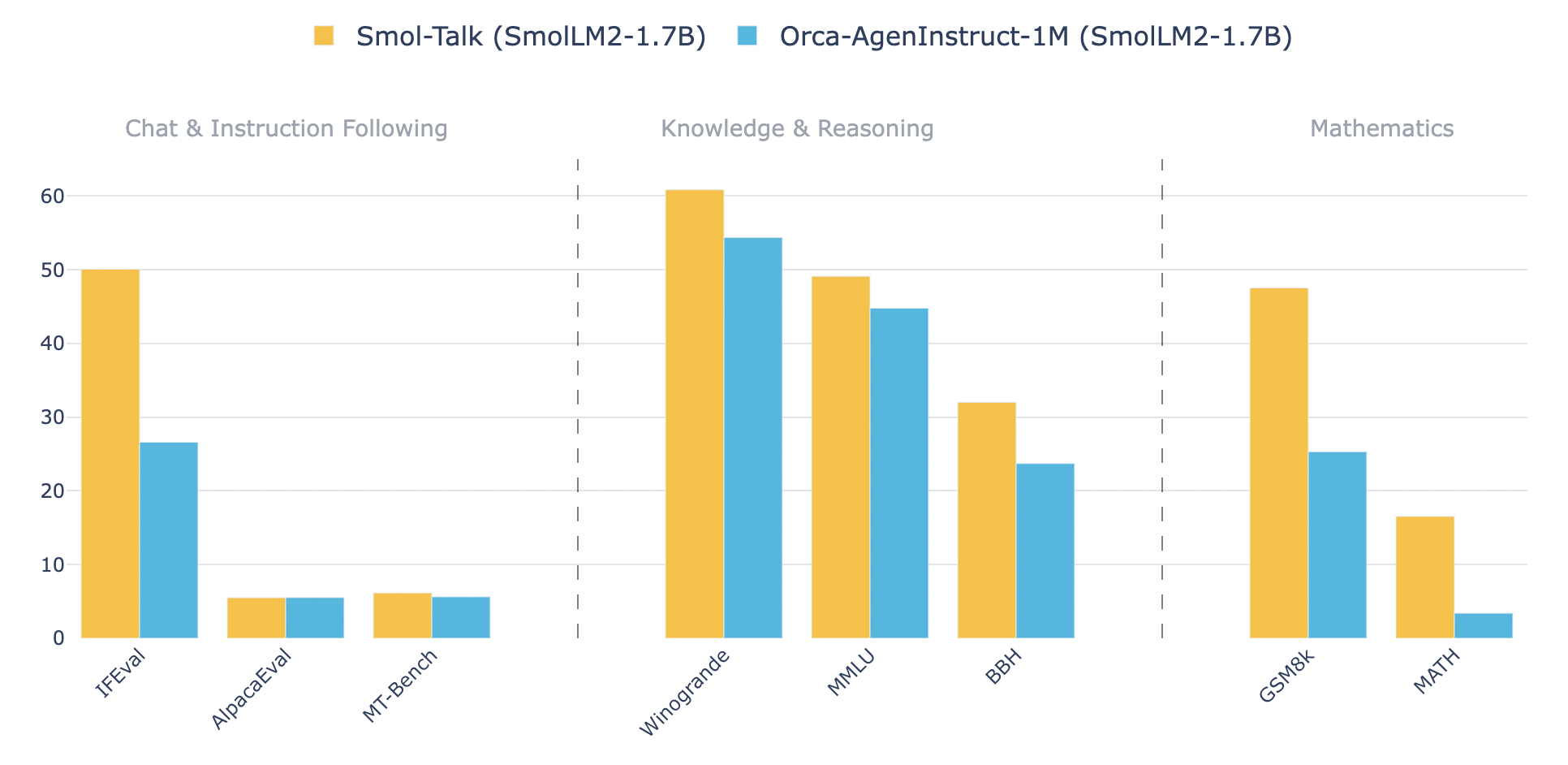 Smol-Talk (SmolLM2-1.7B) Orca-AgenInstruct-1M (SmolLM2-1.7B)

Chat & Instruction Following

Knowledge & Reasoning

Mathematics

60
50
40
30
20
10
0

IFEval
AlpacaEval
MT-Bench
Winogrande
MMLU
BBH
GSM8k
MATH